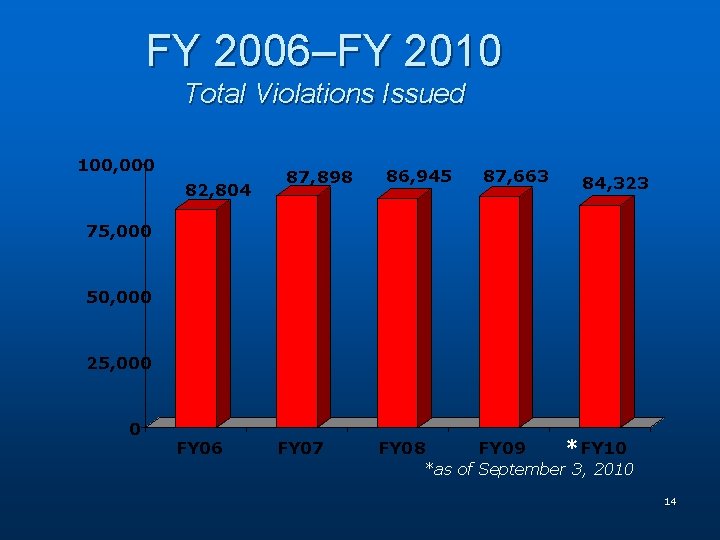 FY 2006–FY 2010
Total Violations Issued

100,000
75,000
50,000
25,000
0

82,804
87,898
86,945
87,663
84,323

FY06
FY07
FY08
FY09
*FY10

*as of September 3, 2010

14